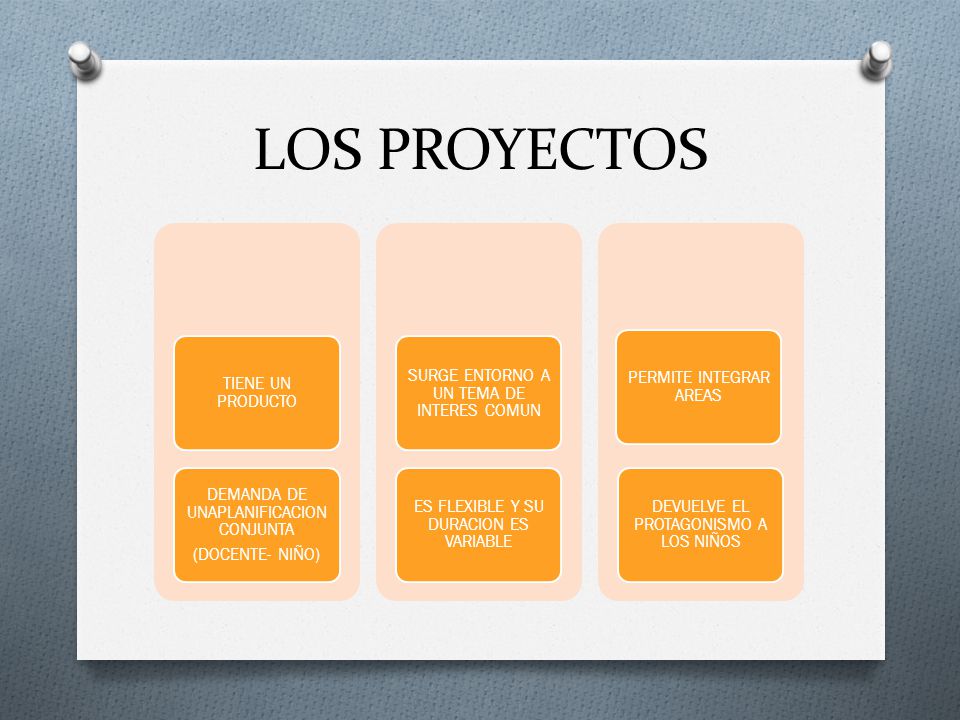 LOS PROYECTOS

TIENE UN PRODUCTO

DEMANDA DE UNAPLANIFICACION CONJUNTA
(DOCENTE- NIÑO)

SURGE ENTORNO A UN TEMA DE INTERES COMUN

ES FLEXIBLE Y SU DURACION ES VARIABLE

PERMITE INTEGRAR AREAS

DEVUELVE EL PROTAGONISMO A LOS NIÑOS